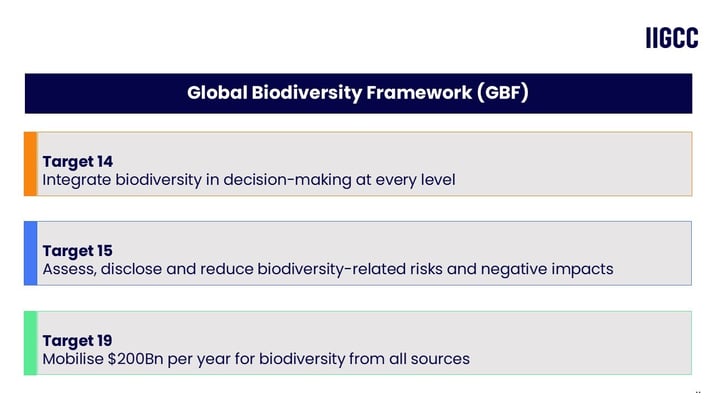 IIGCC

Global Biodiversity Framework (GBF)

Target 14
Integrate biodiversity in decision-making at every level

Target 15
Assess, disclose and reduce biodiversity-related risks and negative impacts

Target 19
Mobilise \$200Bn per year for biodiversity from all sources